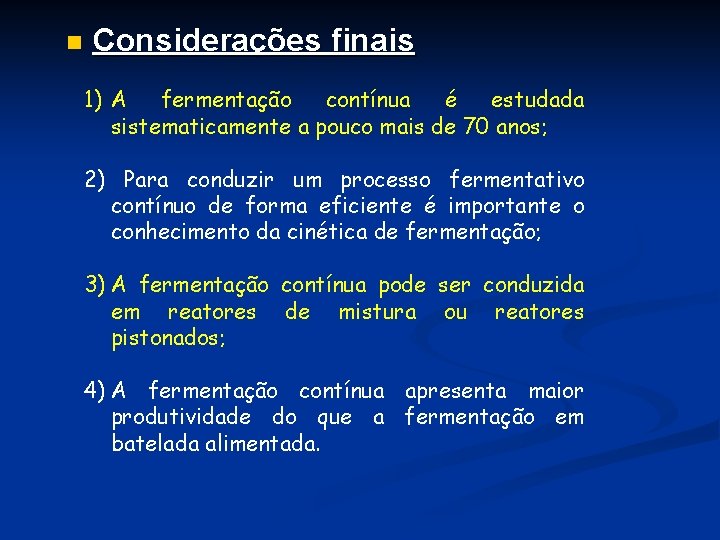 Considerações finais

1) A fermentação contínua é estudada sistematicamente a pouco mais de 70 anos;

2) Para conduzir um processo fermentativo contínuo de forma eficiente é importante o conhecimento da cinética de fermentação;

3) A fermentação contínua pode ser conduzida em reatores de mistura ou reatores pistonados;

4) A fermentação contínua apresenta maior produtividade do que a fermentação em batelada alimentada.